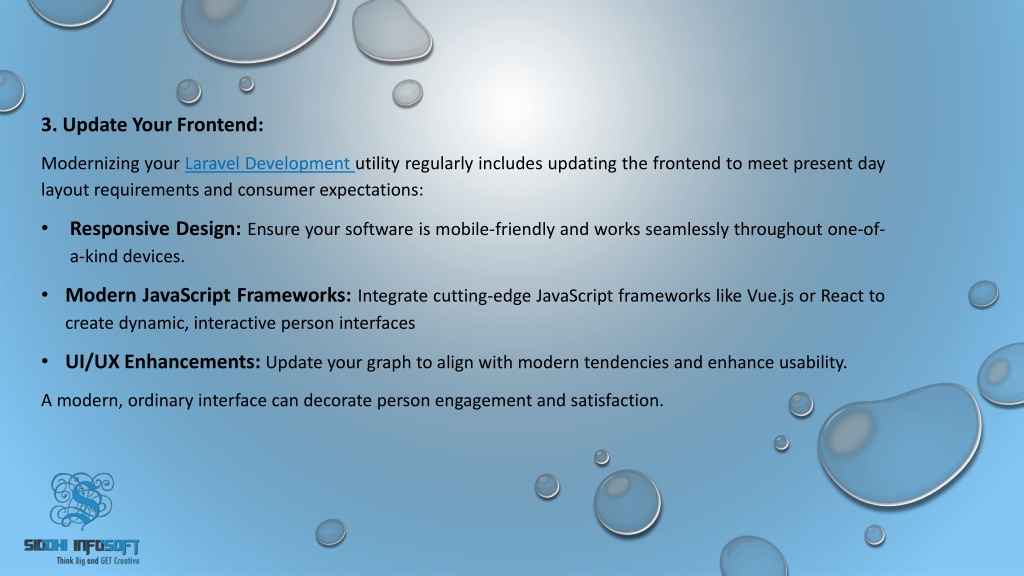 3. Update Your Frontend:

Modernizing your Laravel Development utility regularly includes updating the frontend to meet present day layout requirements and consumer expectations:

• Responsive Design: Ensure your software is mobile-friendly and works seamlessly throughout one-of-a-kind devices.

• Modern JavaScript Frameworks: Integrate cutting-edge JavaScript frameworks like Vue.js or React to create dynamic, interactive person interfaces

• UI/UX Enhancements: Update your graph to align with modern tendencies and enhance usability.

A modern, ordinary interface can decorate person engagement and satisfaction.

SIDDHI INFOSOFT
Think Big and GET Creative